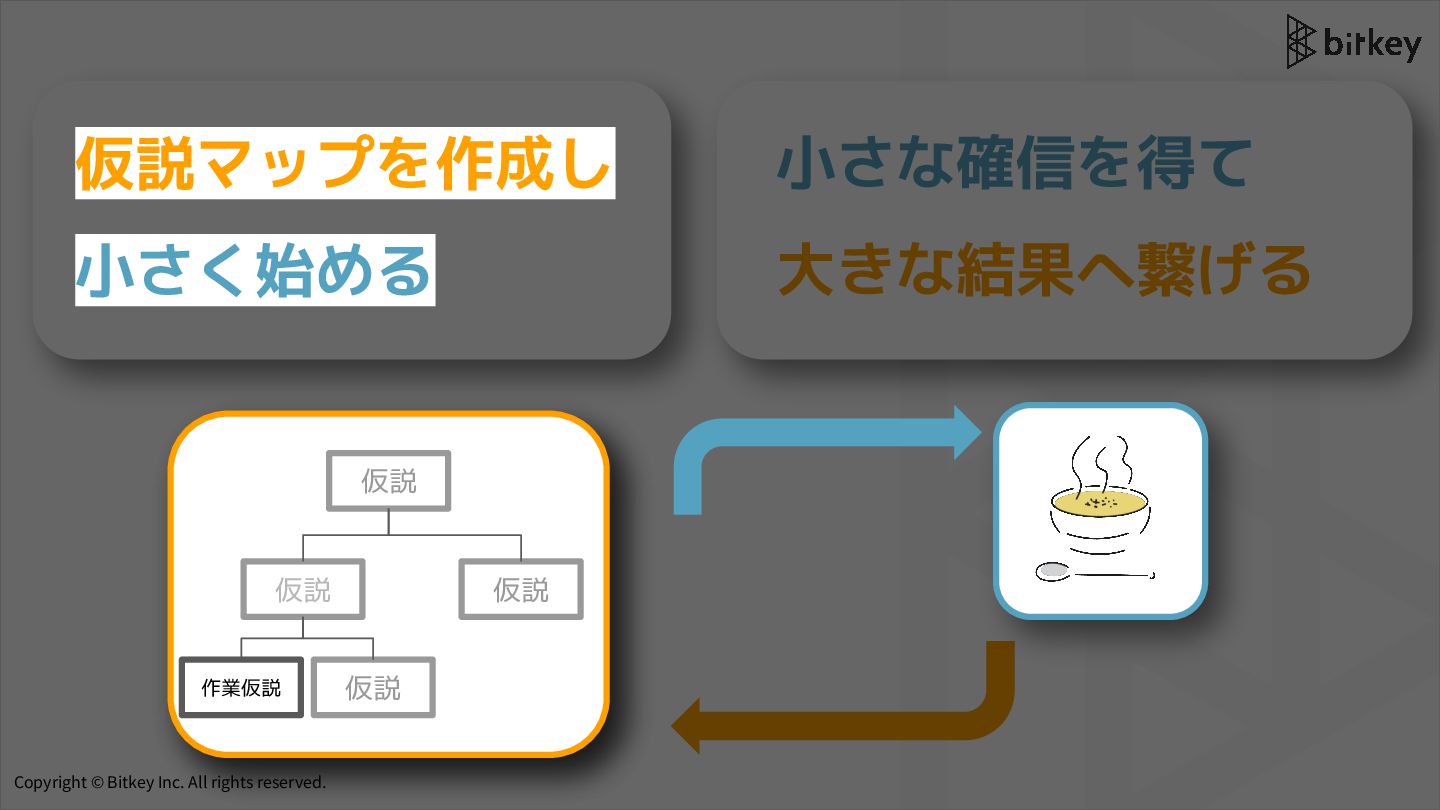 bitkey

仮説マップを作成し
小さく始める

小さな確信を得て
大きな結果へ繋げる

仮説

仮説

仮説

作業仮説

仮説

Copyright © Bitkey Inc. All rights reserved.